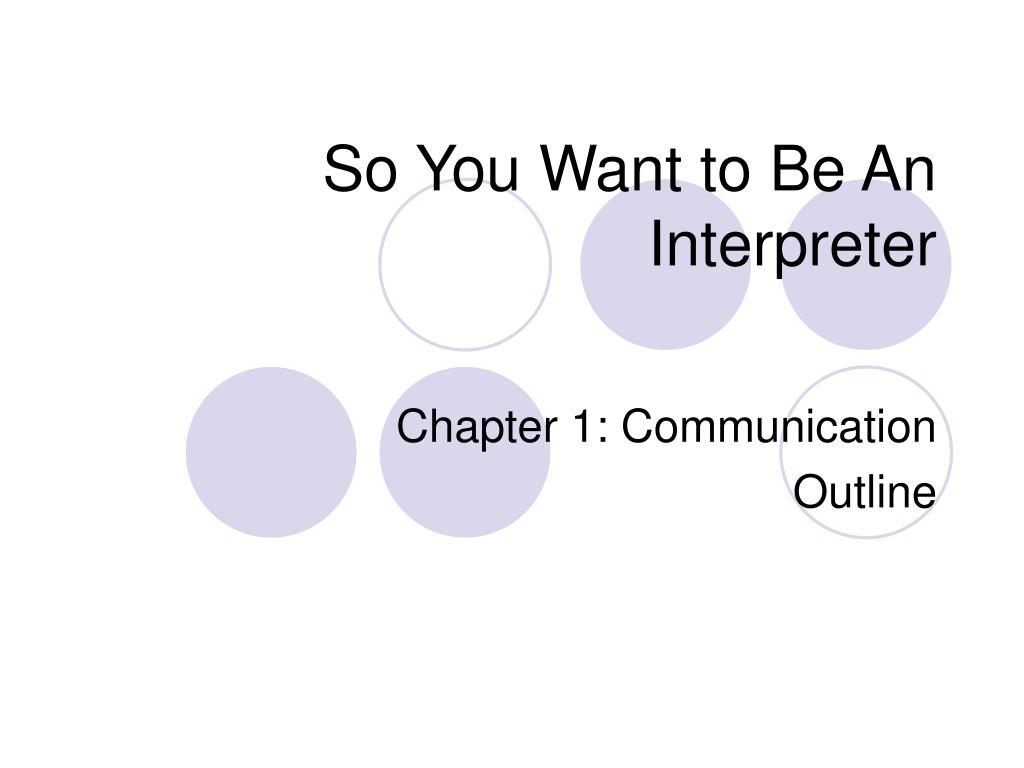 So You Want to Be An Interpreter

Chapter 1: Communication Outline